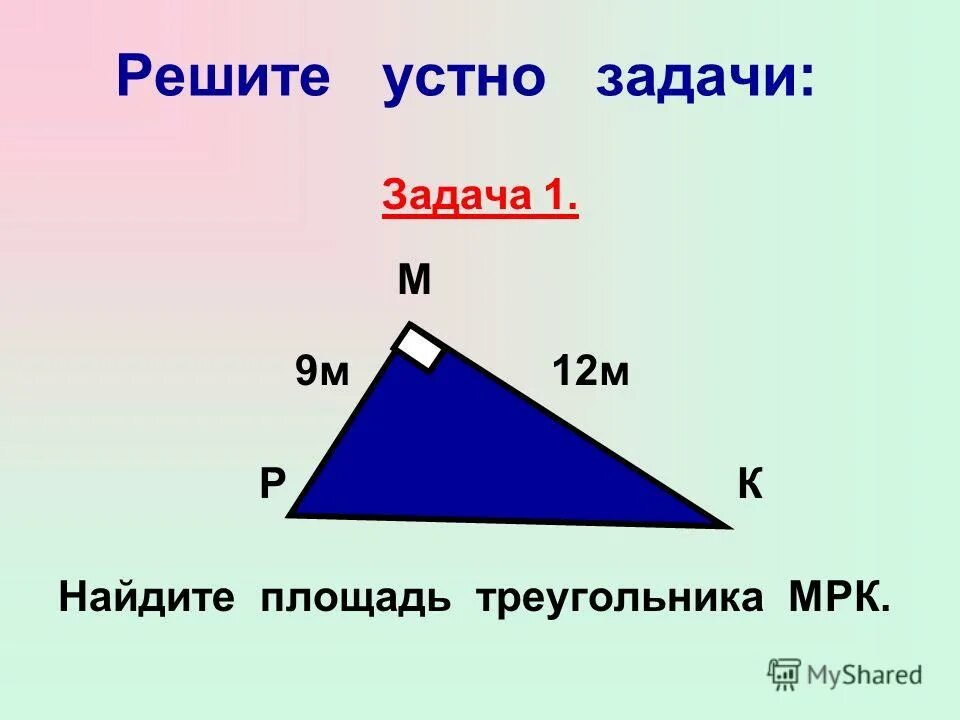 Решите устно задачи:

Задача 1.

М

9м

12м

Р

К

Найдите площадь треугольника МРК.

MyShared